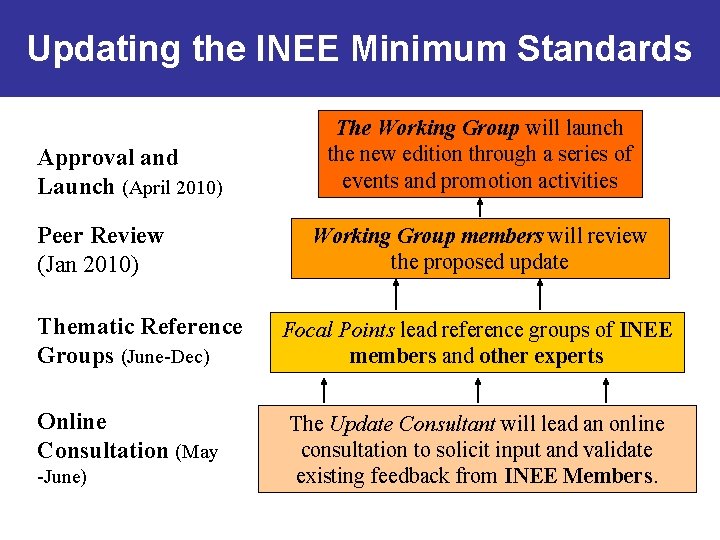 Updating the INEE Minimum Standards

Approval and Launch (April 2010)

The Working Group will launch the new edition through a series of events and promotion activities

Peer Review (Jan 2010)

Working Group members will review the proposed update

Thematic Reference Groups (June-Dec)

Focal Points lead reference groups of INEE members and other experts

Online Consultation (May -June)

The Update Consultant will lead an online consultation to solicit input and validate existing feedback from INEE Members.